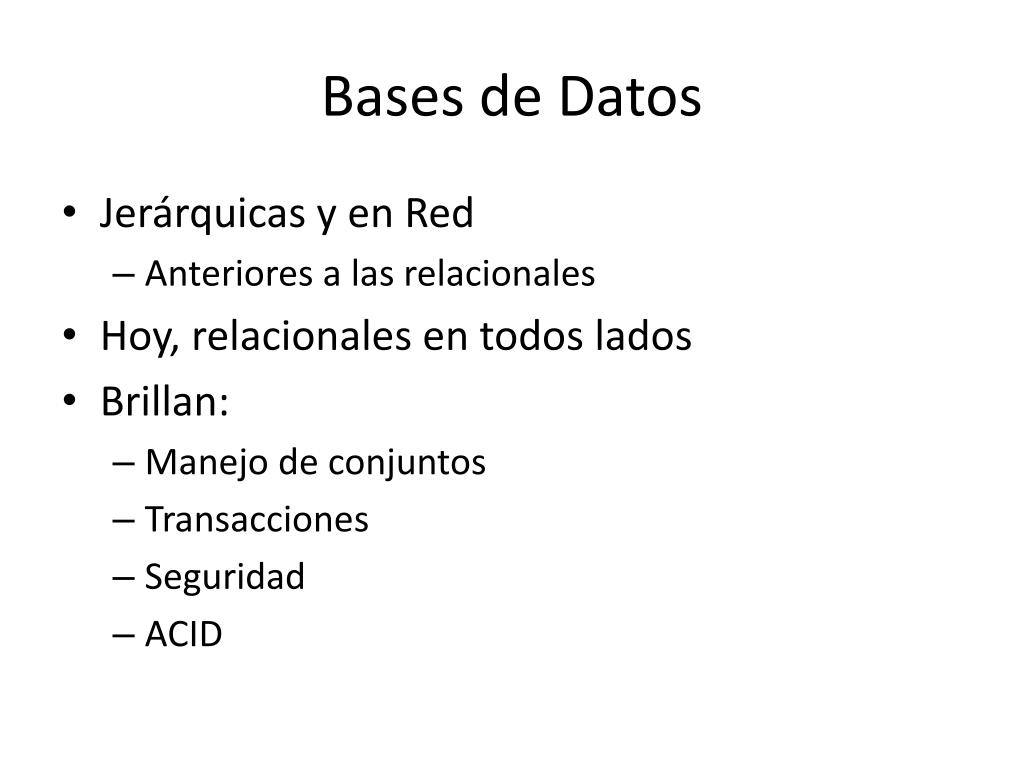 Bases de Datos

• Jerárquicas y en Red
– Anteriores a las relacionales
• Hoy, relacionales en todos lados
• Brillan:
– Manejo de conjuntos
– Transacciones
– Seguridad
– ACID